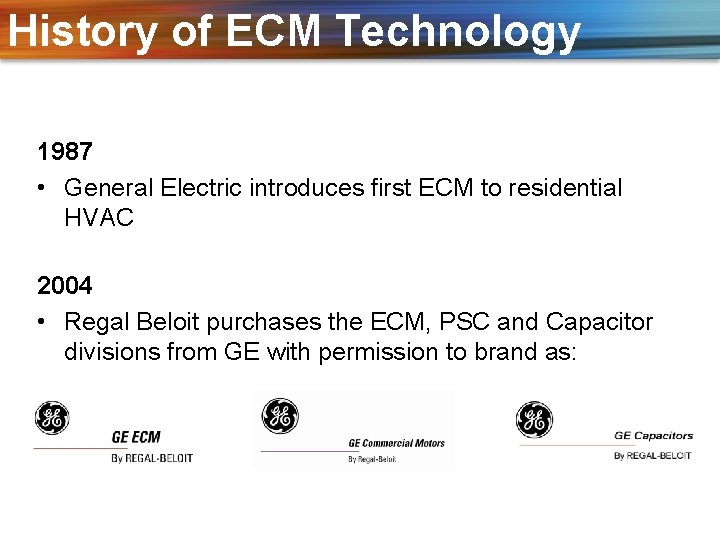 History of ECM Technology

1987

• General Electric introduces first ECM to residential HVAC

2004

• Regal Beloit purchases the ECM, PSC and Capacitor divisions from GE with permission to brand as:

GE

GE ECM

By REGAL-BELOIT

GE

GE Commercial Motors

By Regal-Beloit

GE

GE Capacitors

By REGAL-BELOIT